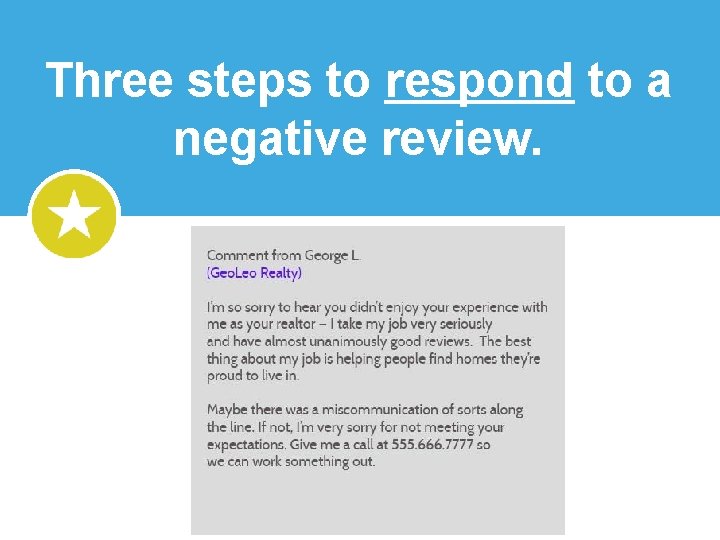 Three steps to respond to a negative review.

Comment from George L.
(GeoLeo Realty)

I'm so sorry to hear you didn't enjoy your experience with me as your realtor – I take my job very seriously and have almost unanimously good reviews. The best thing about my job is helping people find homes they're proud to live in.

Maybe there was a miscommunication of sorts along the line. If not, I'm very sorry for not meeting your expectations. Give me a call at 555.666.7777 so we can work something out.